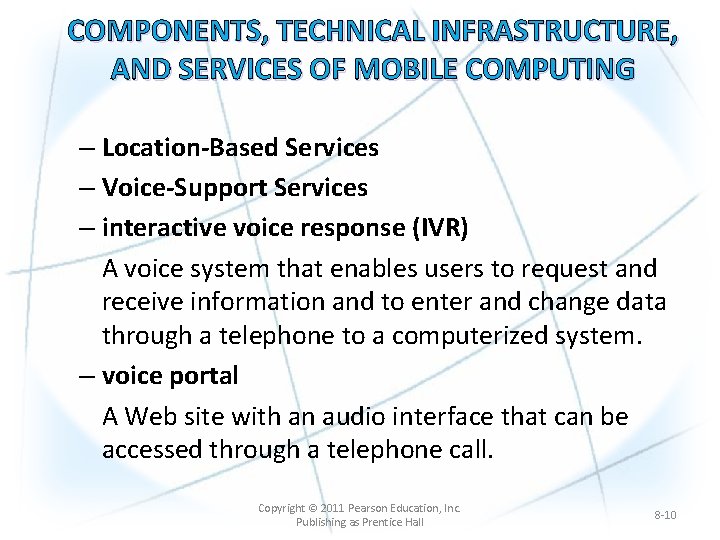 COMPONENTS, TECHNICAL INFRASTRUCTURE, AND SERVICES OF MOBILE COMPUTING

– Location-Based Services

– Voice-Support Services

– interactive voice response (IVR)

A voice system that enables users to request and receive information and to enter and change data through a telephone to a computerized system.

– voice portal

A Web site with an audio interface that can be accessed through a telephone call.

Copyright © 2011 Pearson Education, Inc. Publishing as Prentice Hall

8-10